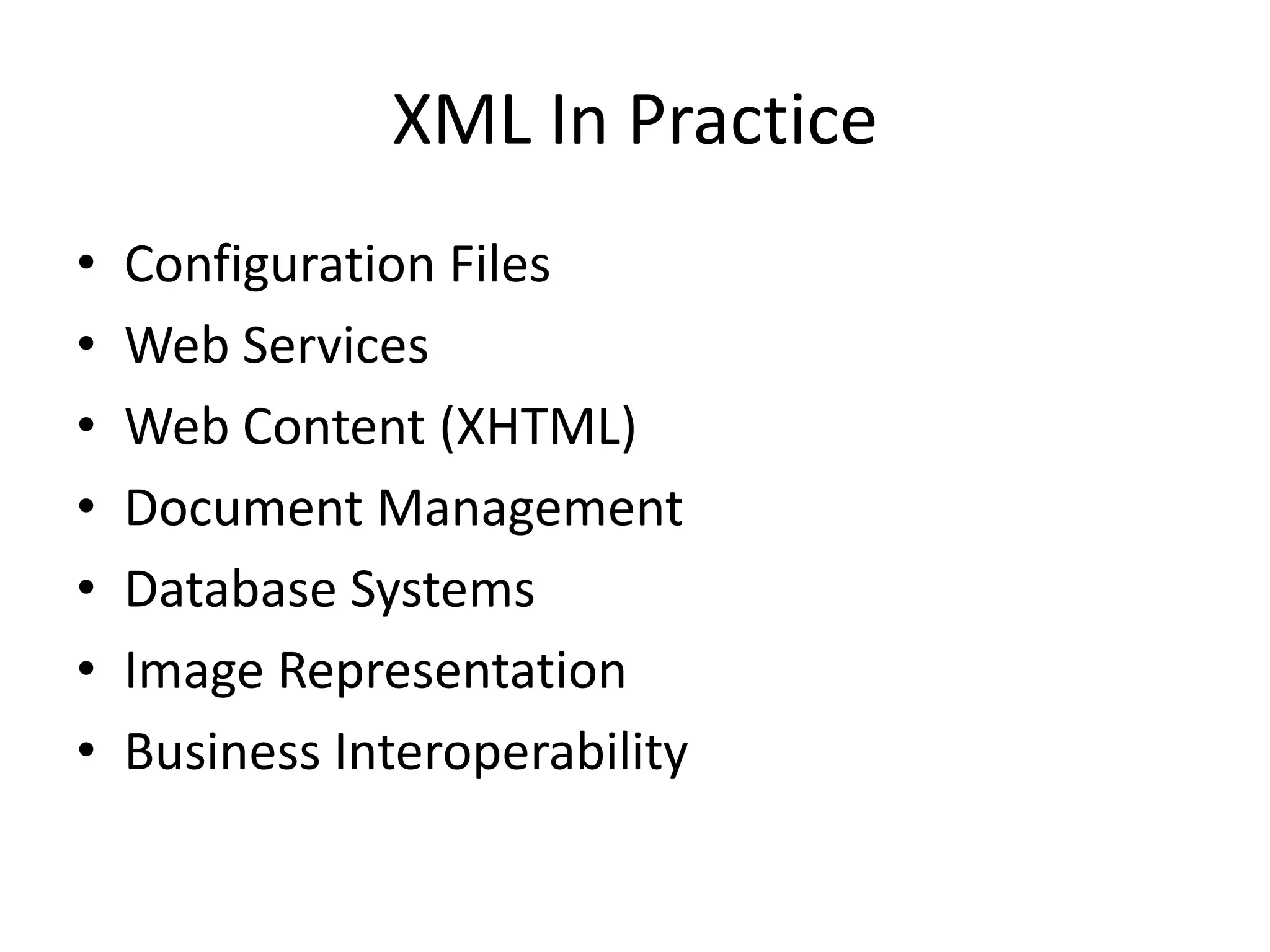 XML In Practice

• Configuration Files
• Web Services
• Web Content (XHTML)
• Document Management
• Database Systems
• Image Representation
• Business Interoperability